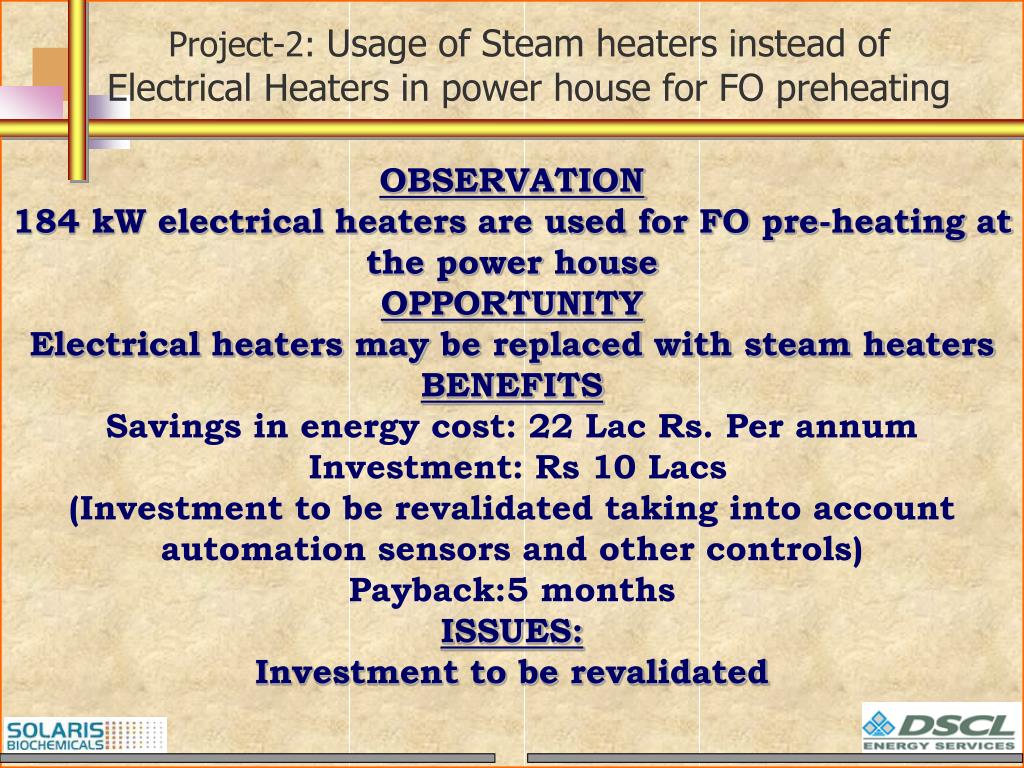 Project-2: Usage of Steam heaters instead of Electrical Heaters in power house for FO preheating

OBSERVATION
184 kW electrical heaters are used for FO pre-heating at the power house
OPPORTUNITY
Electrical heaters may be replaced with steam heaters
BENEFITS
Savings in energy cost: 22 Lac Rs. Per annum
Investment: Rs 10 Lacs
(Investment to be revalidated taking into account automation sensors and other controls)
Payback:5 months
ISSUES:
Investment to be revalidated

SOLARIS BIOCHEMICALS

DSCL ENERGY SERVICES